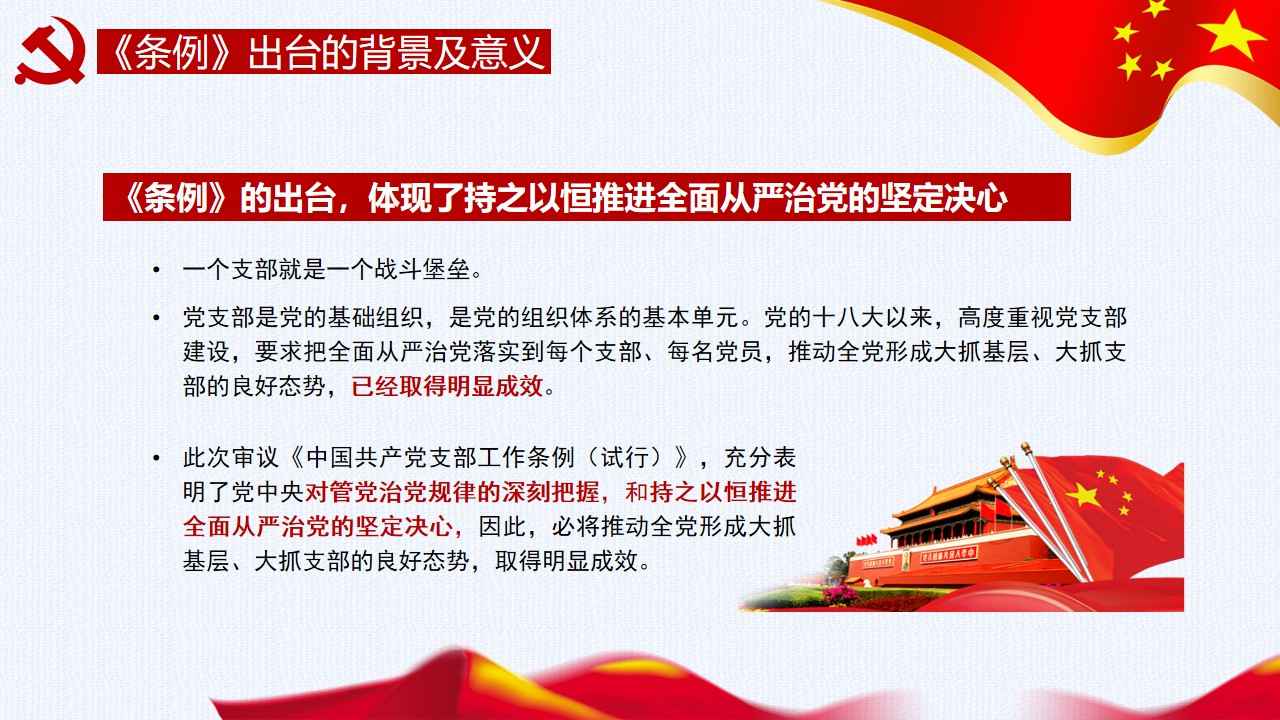 《条例》出台的背景及意义

《条例》的出台，体现了持之以恒推进全面从严治党的坚定决心

• 一个支部就是一个战斗堡垒。

• 党支部是党的基础组织，是党的组织体系的基本单元。党的十八大以来，高度重视党支部建设，要求把全面从严治党落实到每个支部、每名党员，推动全党形成大抓基层、大抓支部的良好态势，已经取得明显成效。

• 此次审议《中国共产党支部工作条例（试行）》，充分表明了党中央对管党治党规律的深刻把握，和持之以恒推进全面从严治党的坚定决心，因此，必将推动全党形成大抓基层、大抓支部的良好态势，取得明显成效。